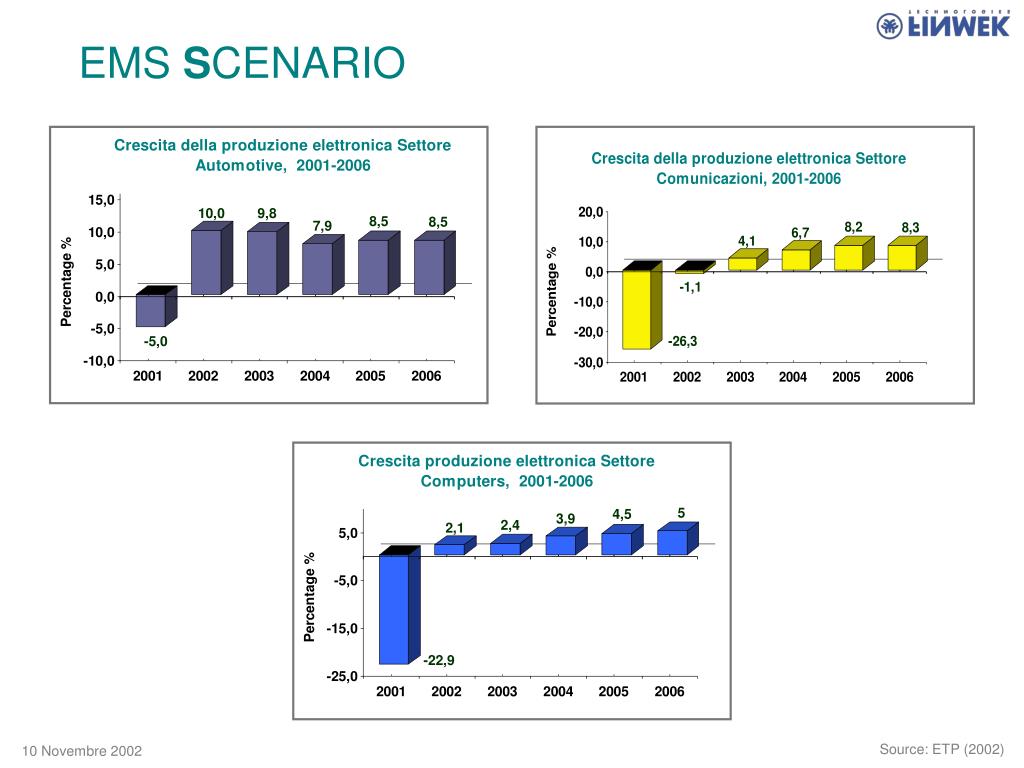 TECHNOLOGIES
LINWEK

EMS SCENARIO

Crescita della produzione elettronica Settore Automotive, 2001-2006

Percentage %

15,0
10,0
5,0
0,0
-5,0
-10,0

-5,0
10,0
9,8
7,9
8,5
8,5

2001 2002 2003 2004 2005 2006

Crescita della produzione elettronica Settore Comunicazioni, 2001-2006

Percentage %

20,0
10,0
0,0
-10,0
-20,0
-30,0

-26,3
-1,1
4,1
6,7
8,2
8,3

2001 2002 2003 2004 2005 2006

Crescita produzione elettronica Settore Computers, 2001-2006

Percentage %

5,0
-5,0
-15,0
-25,0

-22,9
2,1
2,4
3,9
4,5
5

2001 2002 2003 2004 2005 2006

10 Novembre 2002

Source: ETP (2002)